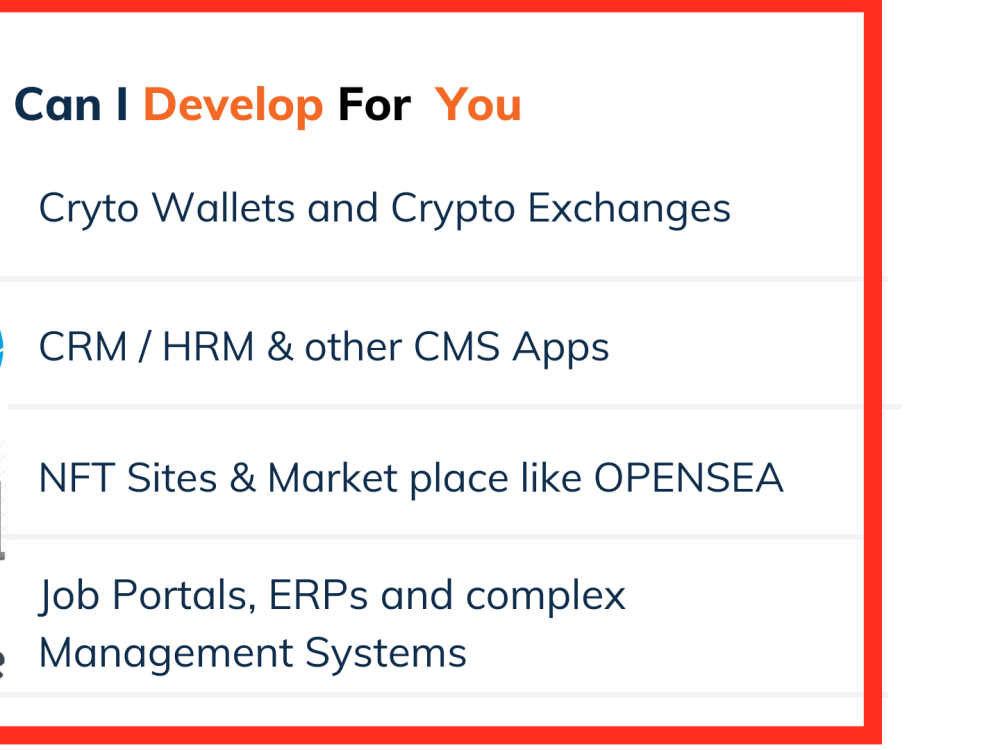 Can I Develop For You

Cryto Wallets and Crypto Exchanges

CRM / HRM & other CMS Apps

NFT Sites & Market place like OPENSEA

Job Portals, ERPs and complex Management Systems